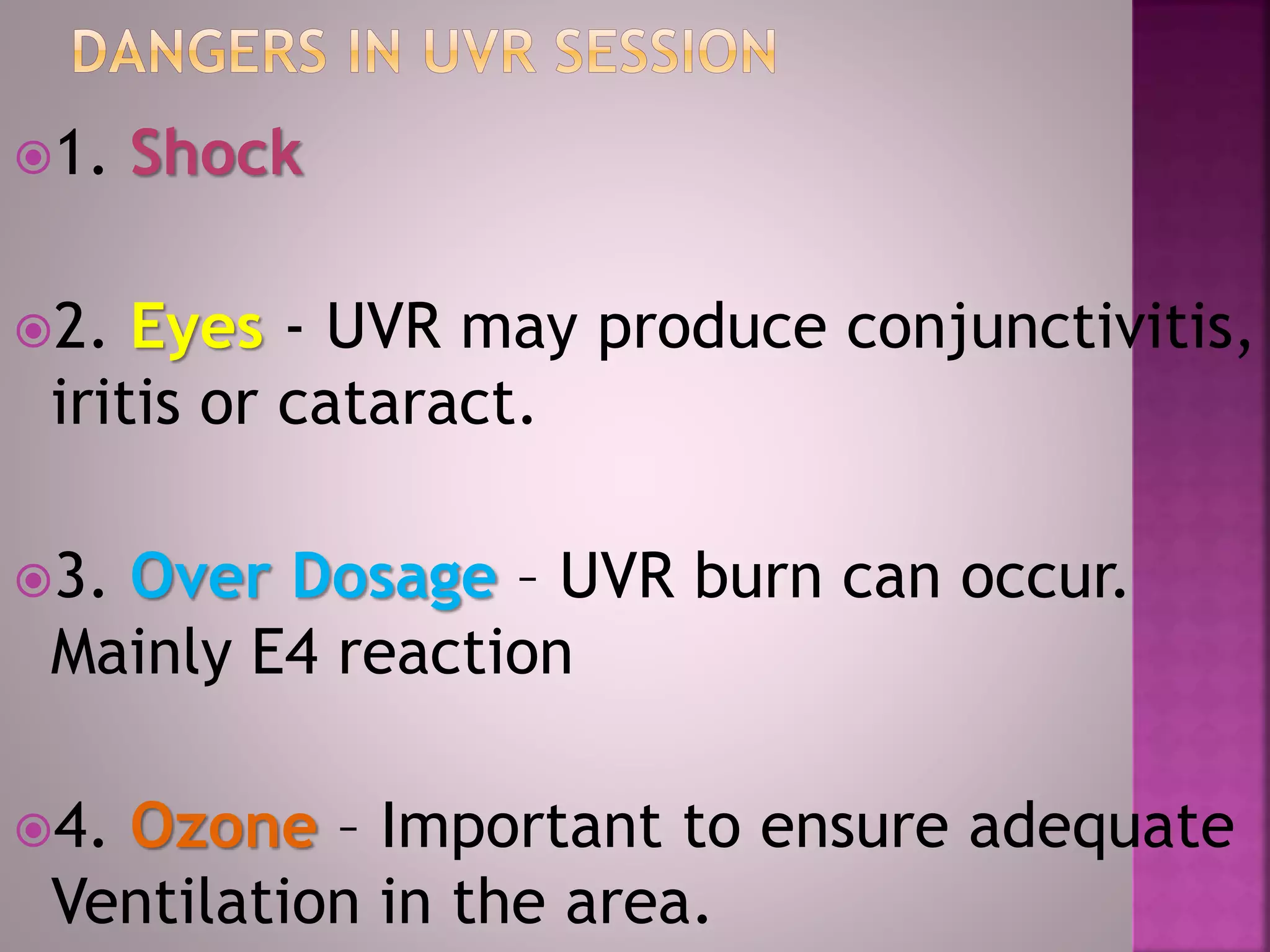 DANGERS IN UVR SESSION

1. Shock

2. Eyes - UVR may produce conjunctivitis, iritis or cataract.

3. Over Dosage – UVR burn can occur. Mainly E4 reaction

4. Ozone – Important to ensure adequate Ventilation in the area.